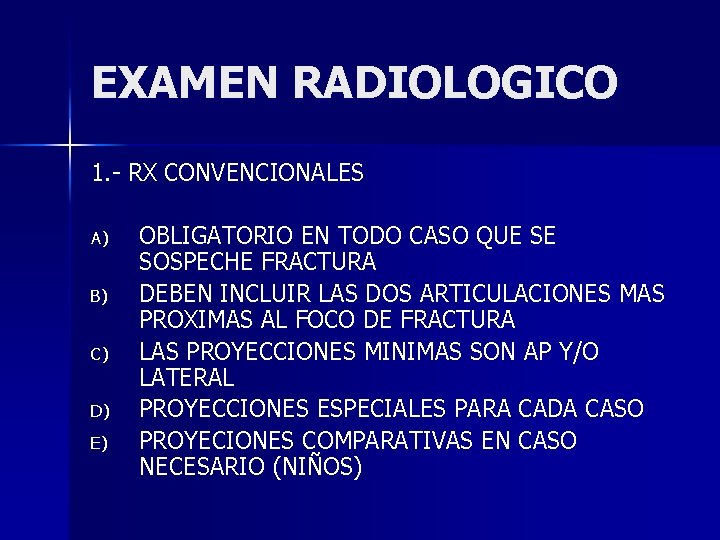 EXAMEN RADIOLOGICO

1.- RX CONVENCIONALES

A) OBLIGATORIO EN TODO CASO QUE SE SOSPECHE FRACTURA

B) DEBEN INCLUIR LAS DOS ARTICULACIONES MAS PROXIMAS AL FOCO DE FRACTURA

C) LAS PROYECCIONES MINIMAS SON AP Y/O LATERAL

D) PROYECCIONES ESPECIALES PARA CADA CASO

E) PROYECIONES COMPARATIVAS EN CASO NECESARIO (NIÑOS)